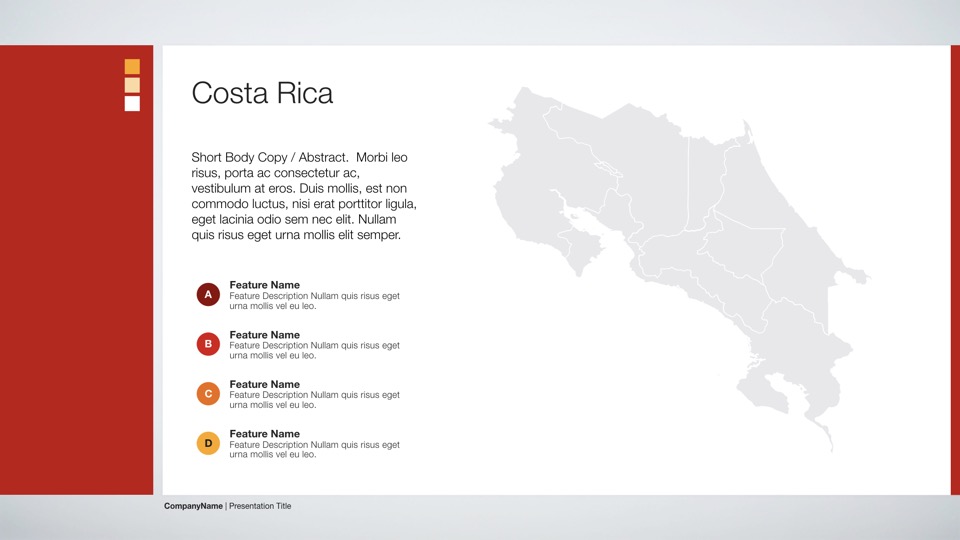 Costa Rica

Short Body Copy / Abstract. Morbi leo risus, porta ac consectetur ac, vestibulum at eros. Duis mollis, est non commodo luctus, nisi erat porttitor ligula, eget lacinia odio sem nec elit. Nullam quis risus eget urna mollis elit semper.

A
Feature Name
Feature Description Nullam quis risus eget urna mollis vel eu leo.

B
Feature Name
Feature Description Nullam quis risus eget urna mollis vel eu leo.

C
Feature Name
Feature Description Nullam quis risus eget urna mollis vel eu leo.

D
Feature Name
Feature Description Nullam quis risus eget urna mollis vel eu leo.

CompanyName | Presentation Title